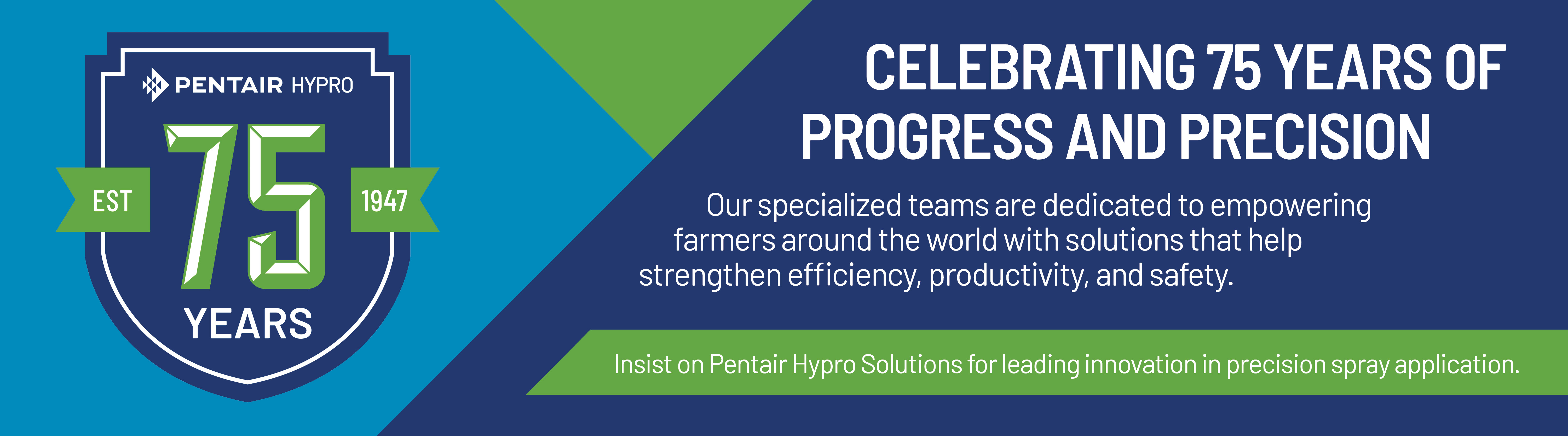 PENTAIR HYPRO

EST 75 1947

YEARS

CELEBRATING 75 YEARS OF PROGRESS AND PRECISION

Our specialized teams are dedicated to empowering farmers around the world with solutions that help strengthen efficiency, productivity, and safety.

Insist on Pentair Hypro Solutions for leading innovation in precision spray application.